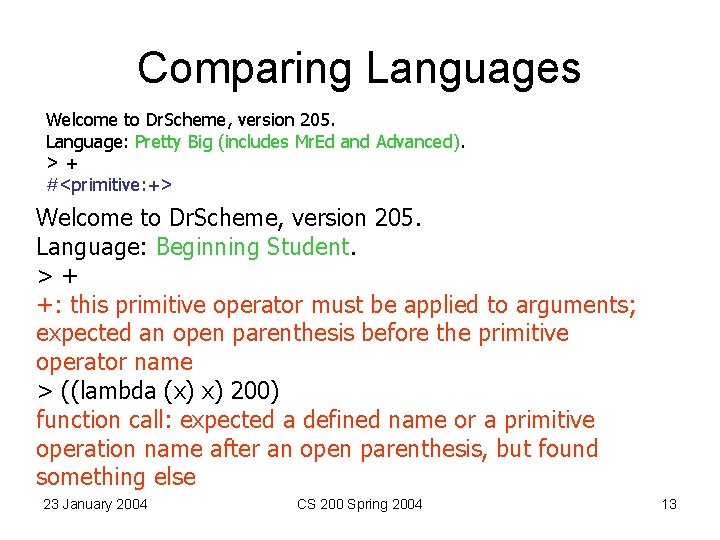 Comparing Languages

Welcome to DrScheme, version 205.
Language: Pretty Big (includes MrEd and Advanced).
> +
#<primitive:+>

Welcome to DrScheme, version 205.
Language: Beginning Student.
> +
+: this primitive operator must be applied to arguments; expected an open parenthesis before the primitive operator name
> ((lambda (x) x) 200)
function call: expected a defined name or a primitive operation name after an open parenthesis, but found something else

23 January 2004

CS 200 Spring 2004

13